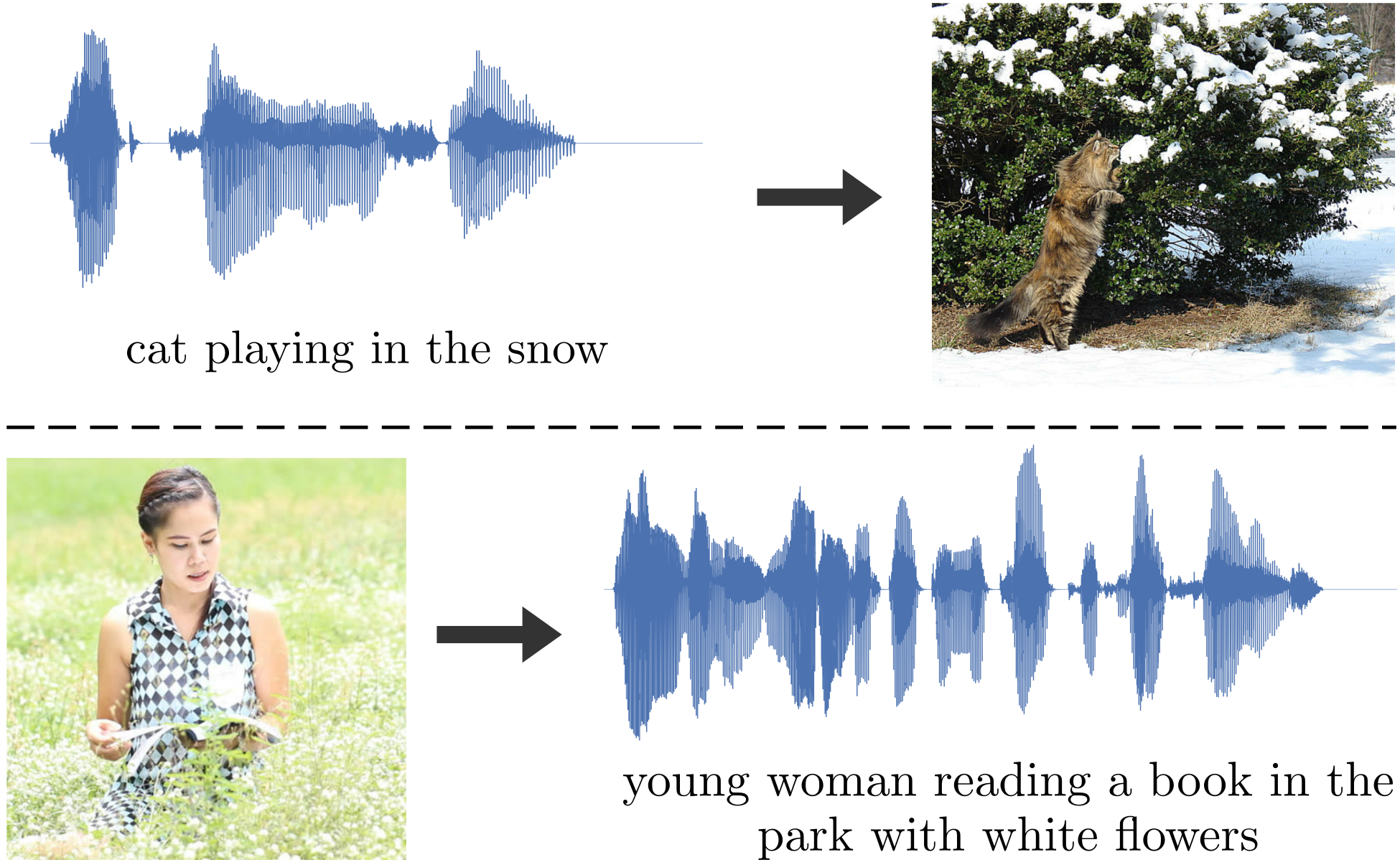 cat playing in the snow

young woman reading a book in the park with white flowers